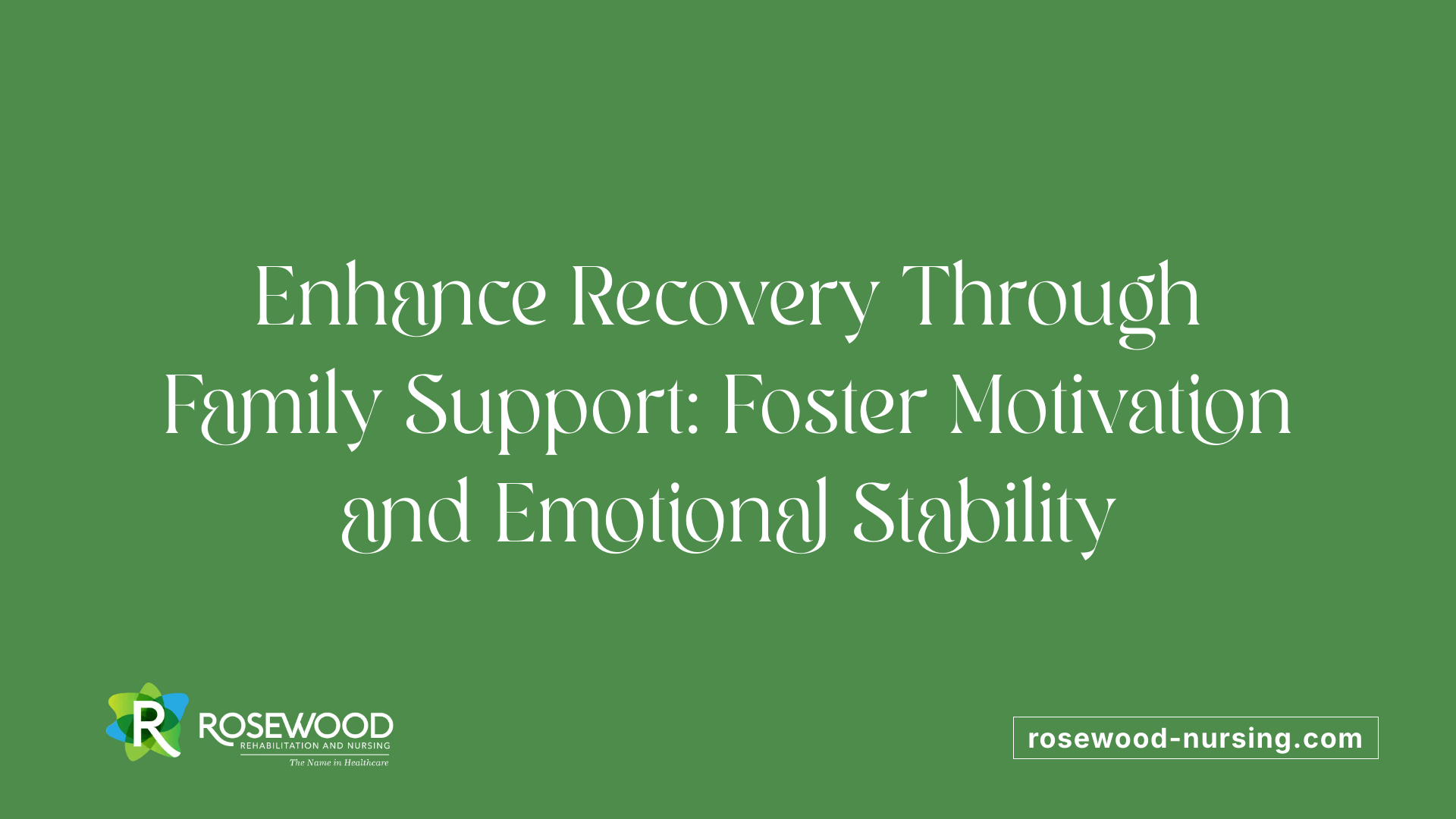 Enhance Recovery Through Family Support: Foster Motivation and Emotional Stability

R ROSEWOOD
REHABILITATION AND NURSING
The Name in Healthcare

rosewood-nursing.com